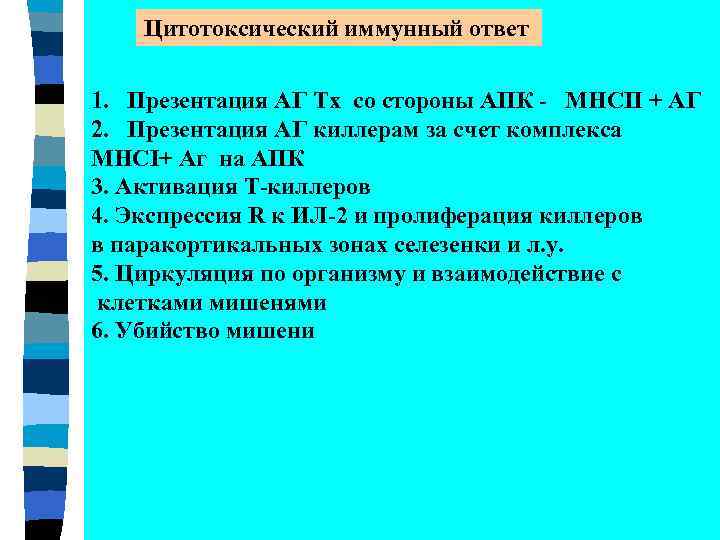 Цитотоксический иммунный ответ

1. Презентация АГ Тх со стороны АПК - МНСII + АГ
2. Презентация АГ киллерам за счет комплекса МНСI+ Аг на АПК
3. Активация Т-киллеров
4. Экспрессия R к ИЛ-2 и пролиферация киллеров в паракортикальных зонах селезенки и л.у.
5. Циркуляция по организму и взаимодействие с клетками мишенями
6. Убийство мишени